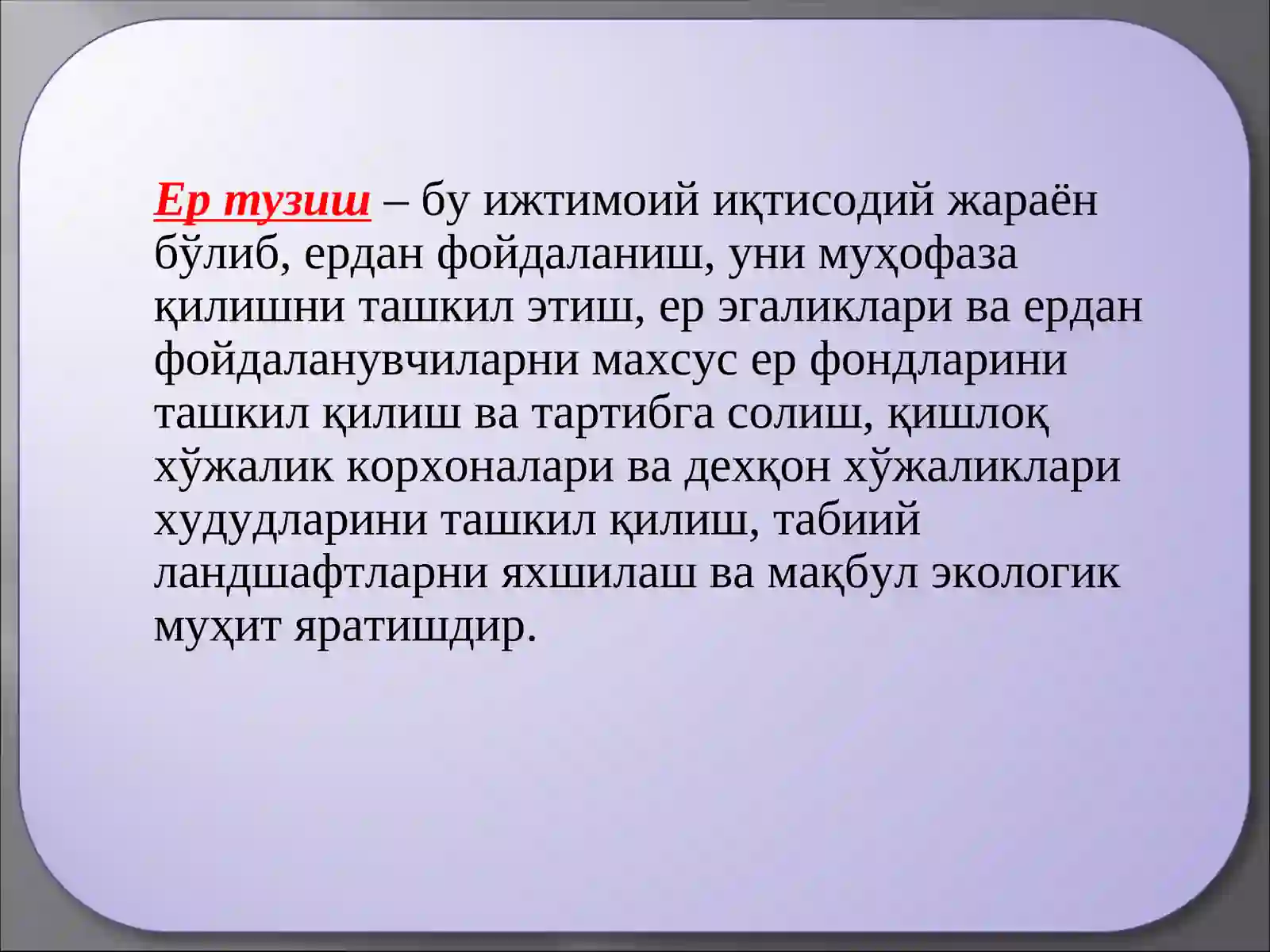 Ер тузиш – бу ижтимоий иқтисодий жараён бўлиб, ердан фойдаланиш, уни муҳофаза қилишни ташкил этиш, ер эгаликлари ва ердан фойдаланувчиларни махсус ер фондларини ташкил қилиш ва тартибга солиш, қишлоқ хўжалик корхоналари ва дехқон хўжаликлари худудларини ташкил қилиш, табиий ландшафтларни яхшилаш ва мақбул экологик муҳит яратишдир.